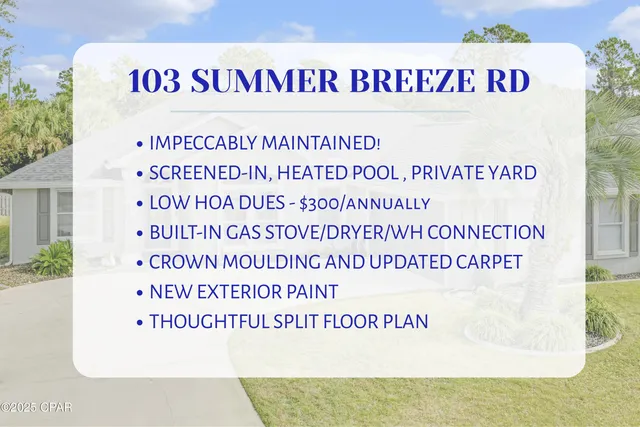 103 SUMMER BREEZE RD

• IMPECCABLY MAINTAINED!
• SCREENED-IN, HEATED POOL , PRIVATE YARD
• LOW HOA DUES - $300/ANNUALLY
• BUILT-IN GAS STOVE/DRYER/WH CONNECTION
• CROWN MOULDING AND UPDATED CARPET
• NEW EXTERIOR PAINT
• THOUGHTFUL SPLIT FLOOR PLAN

©2025 CPAR